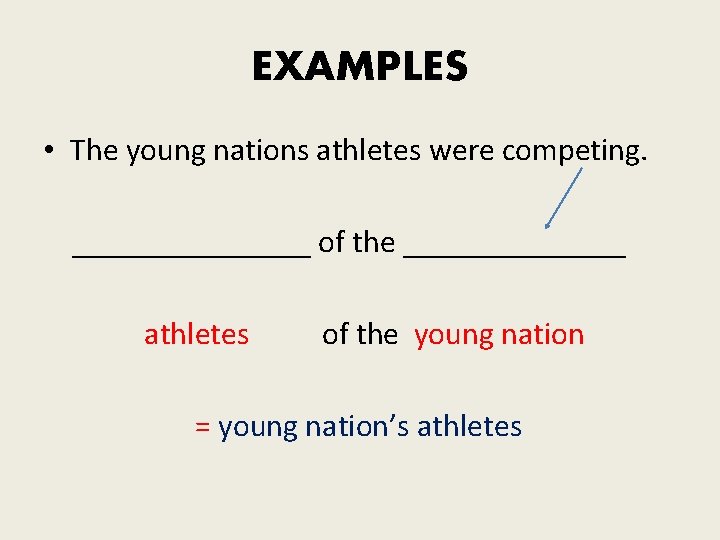 EXAMPLES

• The young nations athletes were competing.

________________ of the _______________

athletes of the young nation

= young nation's athletes